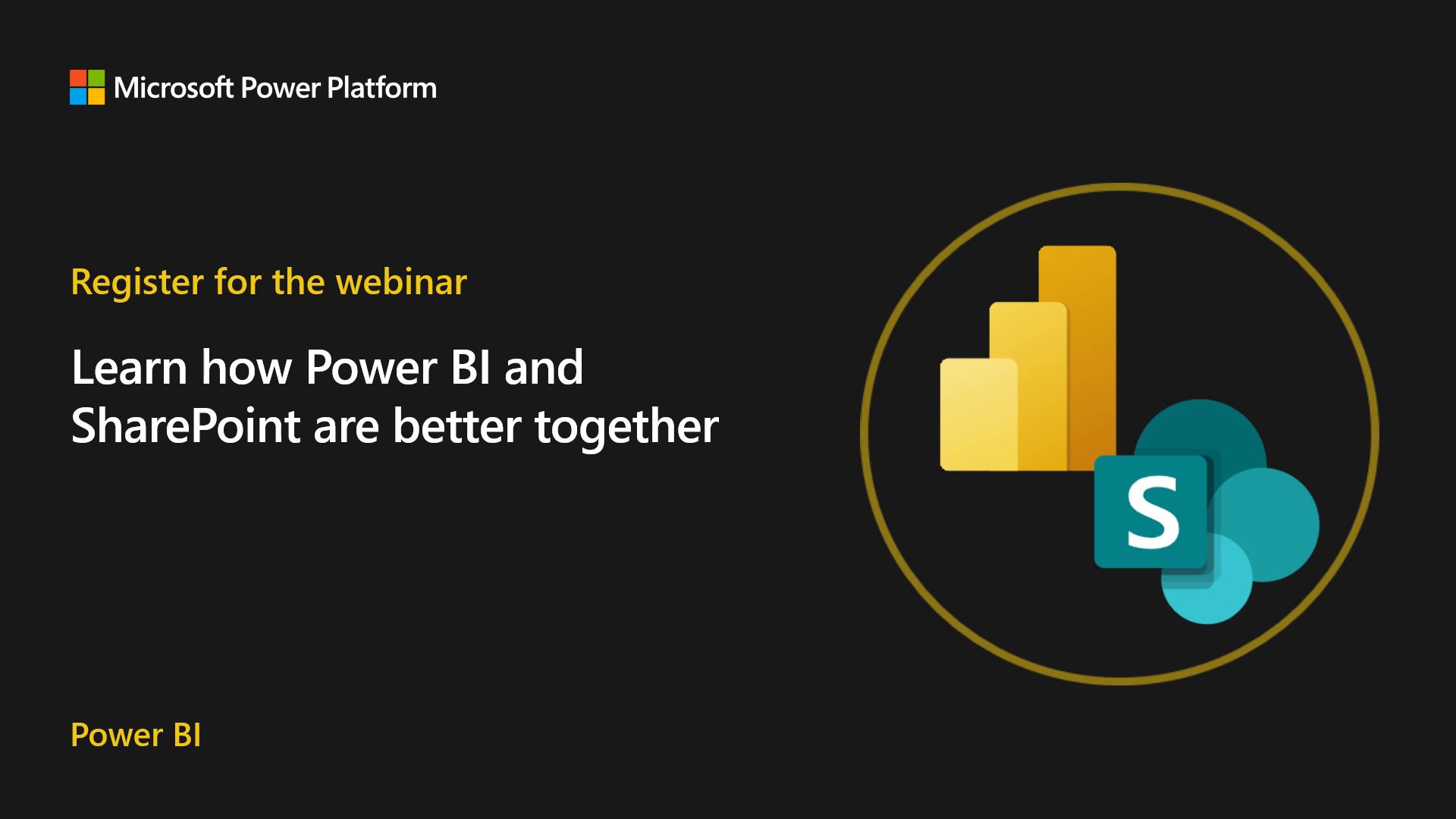 Microsoft Power Platform

Register for the webinar

Learn how Power BI and SharePoint are better together

S

Power BI